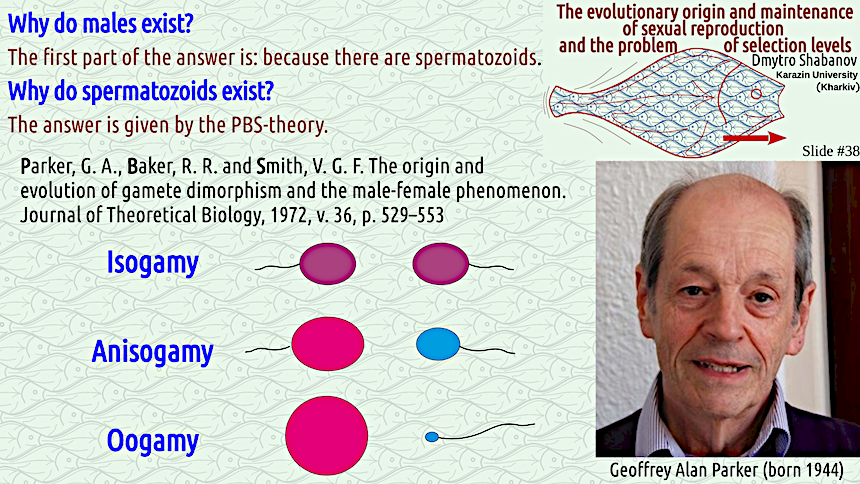 Why do males exist?

The first part of the answer is: because there are spermatozoids.

Why do spermatozoids exist?

The answer is given by the PBS-theory.

The evolutionary origin and maintenance of sexual reproduction and the problem of selection levels

Dmytro Shabanov
Karazin University (Kharkiv)

Slide #38

Parker, G. A., Baker, R. R. and Smith, V. G. F. The origin and evolution of gamete dimorphism and the male-female phenomenon. Journal of Theoretical Biology, 1972, v. 36, p. 529–553

Isogamy

Anisogamy

Oogamy

Geoffrey Alan Parker (born 1944)